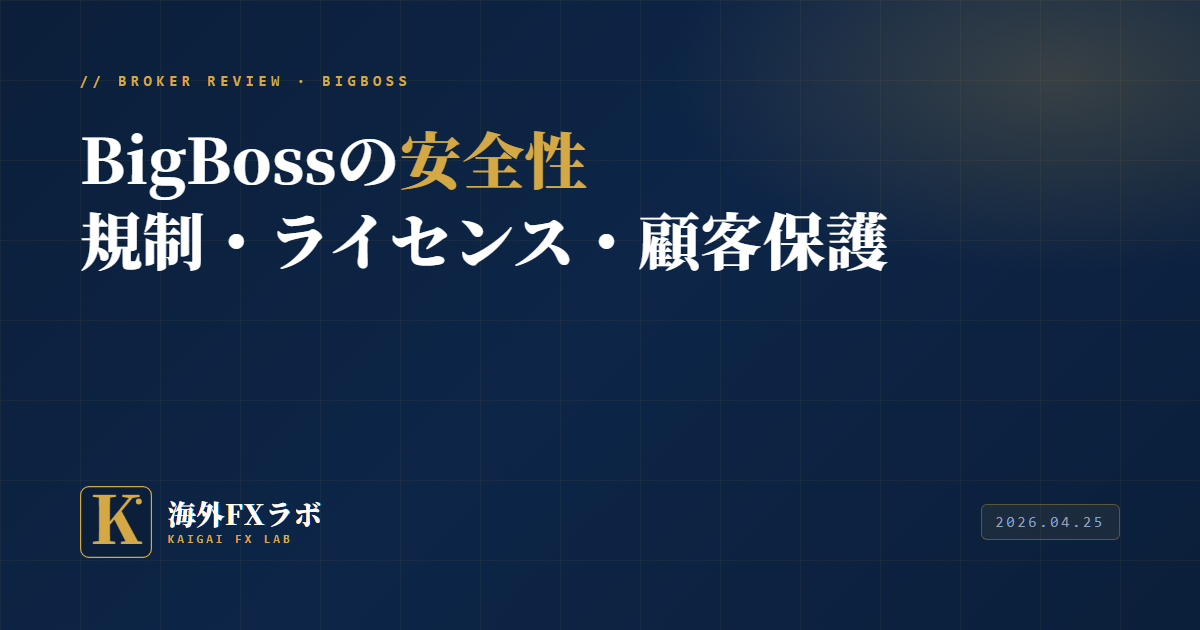 // BROKER REVIEW · BIGBOSS

BigBossの安全性
規制・ライセンス・顧客保護

K

海外FXラボ
KAIGAI FX LAB

2026.04.25